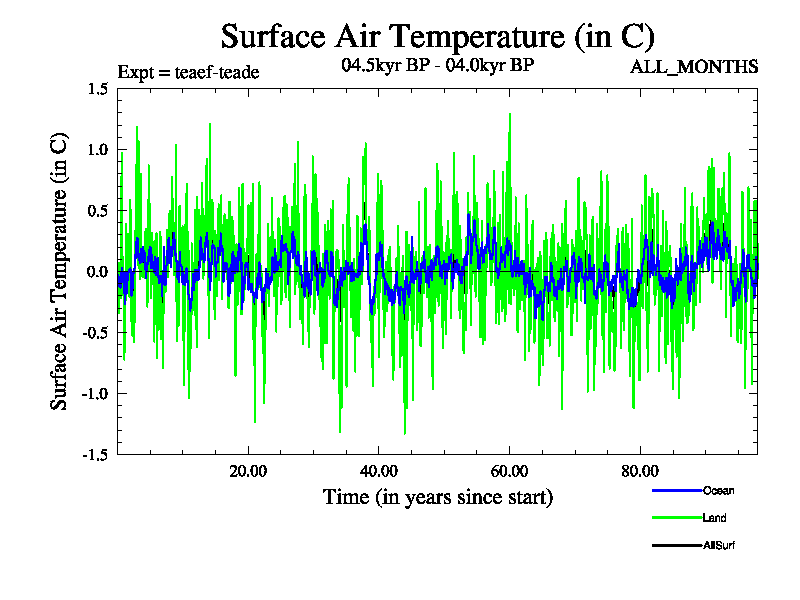 Surface Air Temperature (in C)

Expt = teaef-teade

04.5kyr BP - 04.0kyr BP

ALL_MONTHS

Surface Air Temperature (in C)

1.5

1.0

0.5

0.0

-0.5

-1.0

-1.5

20.00

40.00

60.00

80.00

Time (in years since start)

Ocean

Land

AllSurf